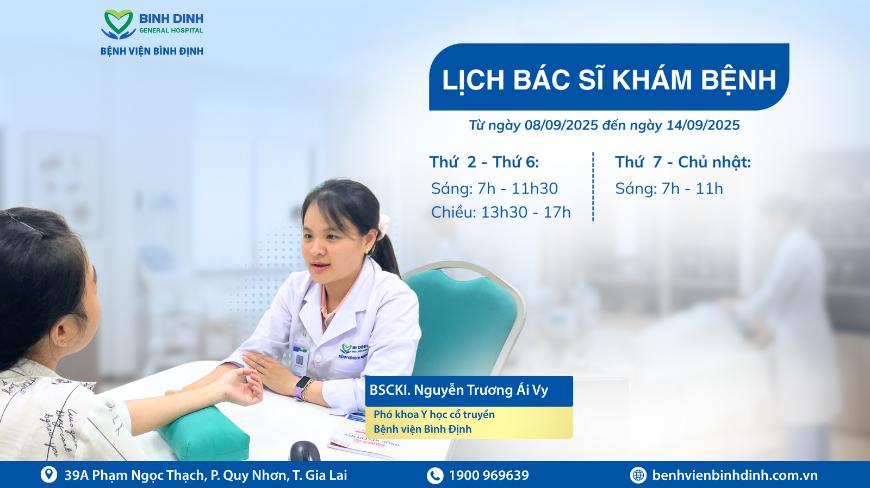 BINH DINH
GENERAL HOSPITAL
BỆNH VIỆN BÌNH ĐỊNH

LỊCH BÁC SĨ KHÁM BỆNH

Từ ngày 08/09/2025 đến ngày 14/09/2025

Thứ 2 - Thứ 6:
Sáng: 7h - 11h30
Chiều: 13h30 - 17h

Thứ 7 - Chủ nhật:
Sáng: 7h - 11h

BSCKI. Nguyễn Trương Ái Vy
Phó khoa Y học cổ truyền
Bệnh viện Bình Định

39A Phạm Ngọc Thạch, P. Quy Nhơn, T. Gia Lai
1900 969639
benhvienbinhdinh.com.vn